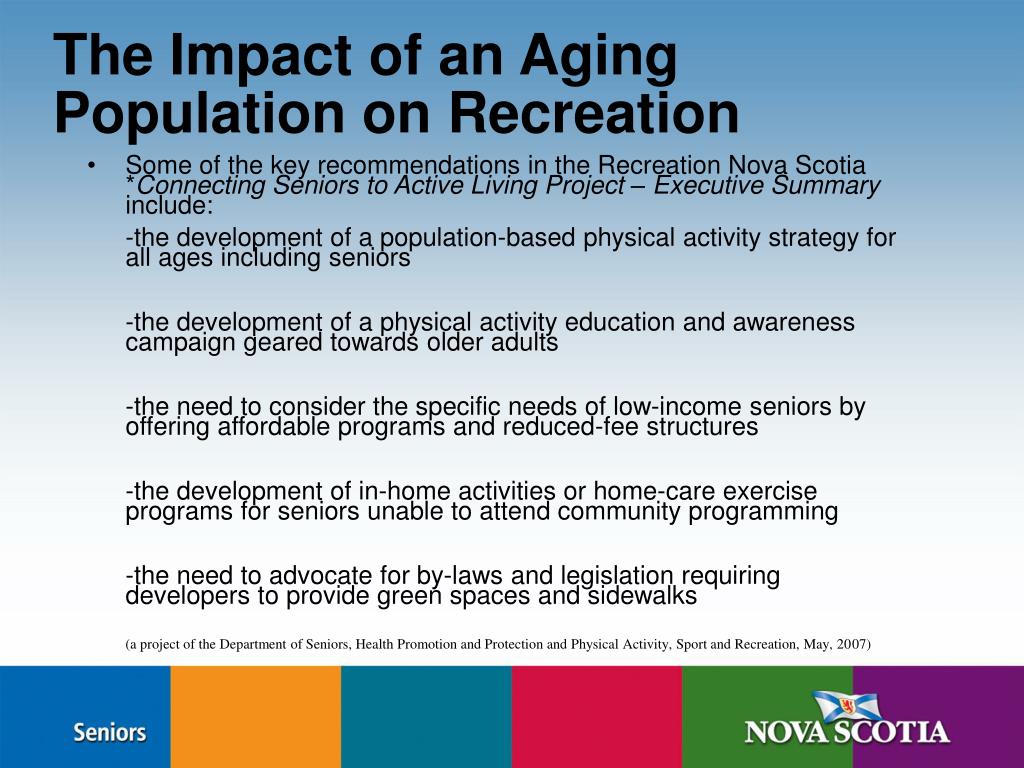 The Impact of an Aging Population on Recreation

• Some of the key recommendations in the Recreation Nova Scotia *Connecting Seniors to Active Living Project – Executive Summary include:

-the development of a population-based physical activity strategy for all ages including seniors

-the development of a physical activity education and awareness campaign geared towards older adults

-the need to consider the specific needs of low-income seniors by offering affordable programs and reduced-fee structures

-the development of in-home activities or home-care exercise programs for seniors unable to attend community programming

-the need to advocate for by-laws and legislation requiring developers to provide green spaces and sidewalks

(a project of the Department of Seniors, Health Promotion and Protection and Physical Activity, Sport and Recreation, May, 2007)

Seniors

NOVA SCOTIA